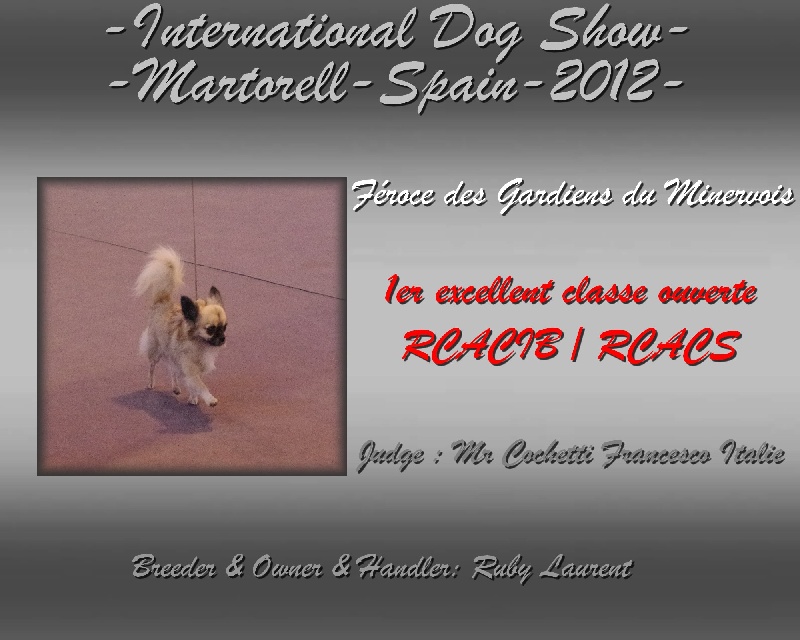 -International Dog Show-
-Martorell-Spain-2012-

Féroce des Gardiens du Minervois

1er excellent classe ouverte
RCACIB / RCACS

Judge : Mr Cochetti Francesco Italie

Breeder & Owner & Handler: Ruby Laurent